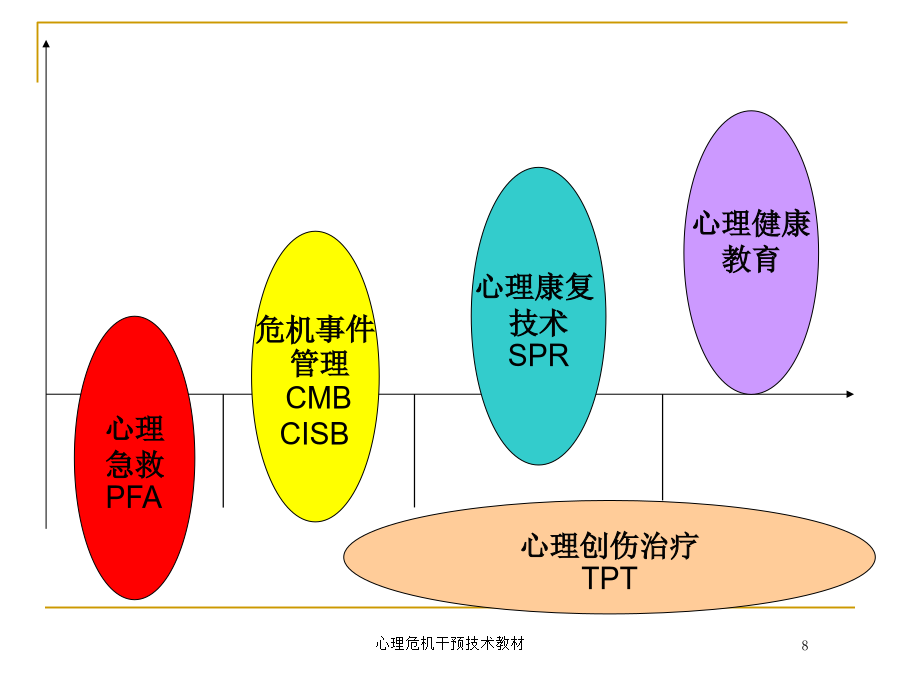 心理急救
PFA

危机事件管理
CMB
CISB

心理康复技术
SPR

心理健康教育

心理创伤治疗
TPT

心理危机干预技术教材

8